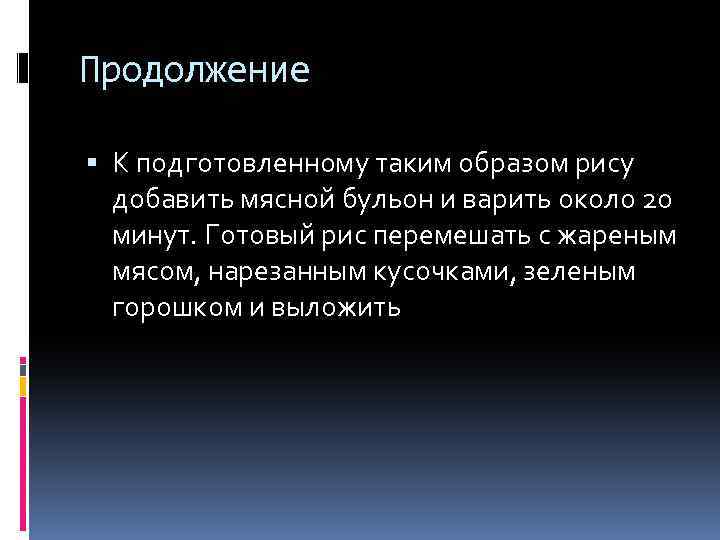 Продолжение

▪ К подготовленному таким образом рису добавить мясной бульон и варить около 20 минут. Готовый рис перемешать с жареным мясом, нарезанным кусочками, зеленым горошком и выложить